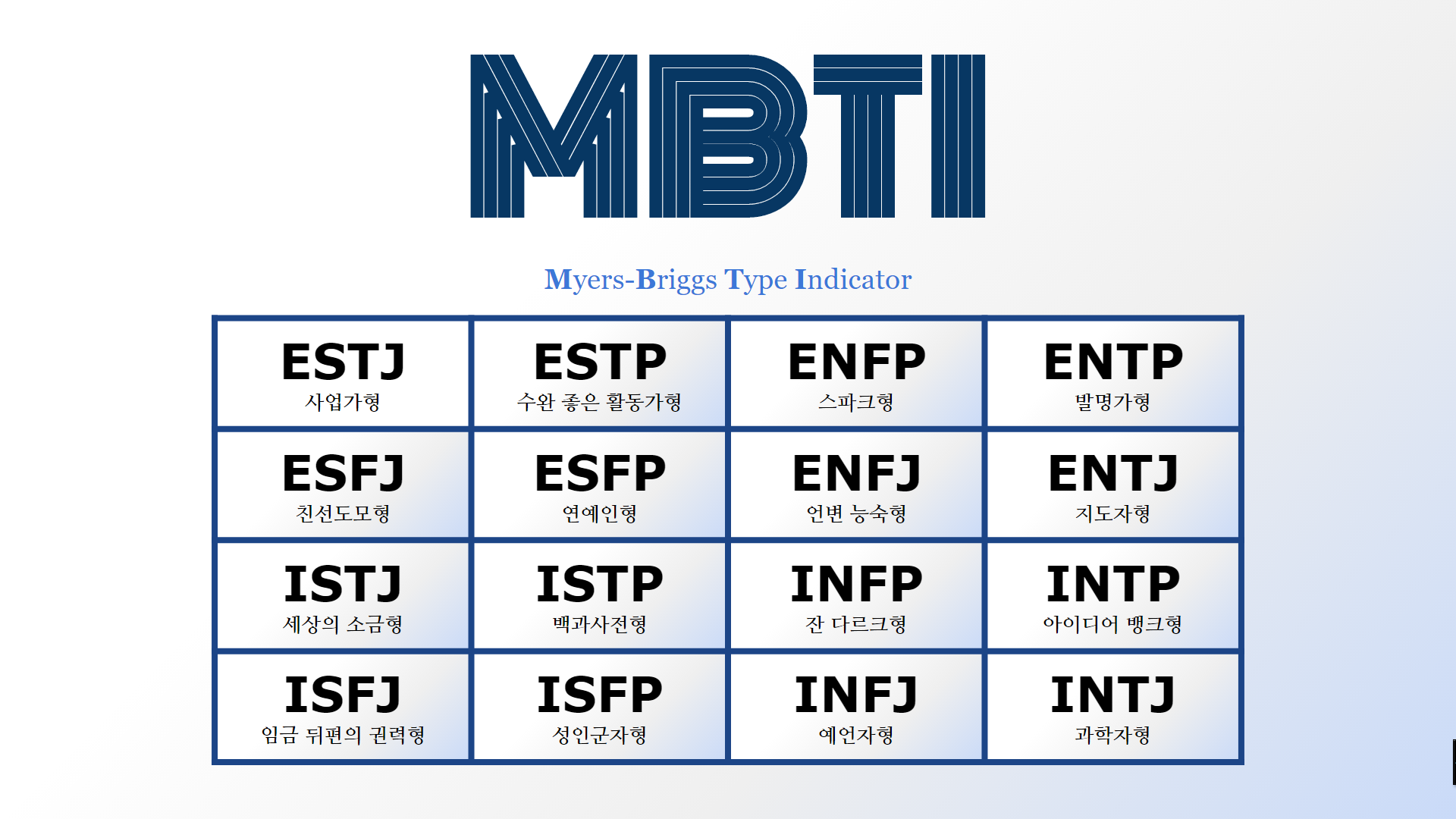 MBTI

Myers-Briggs Type Indicator

| ESTJ 사업가형 | ESTP 수완 좋은 활동가형 | ENFP 스파크형 | ENTP 발명가형 |
|---|---|---|---|
| ESFJ 친선도모형 | ESFP 연예인형 | ENFJ 언변 능숙형 | ENTJ 지도자형 |
| ISTJ 세상의 소금형 | ISTP 백과사전형 | INFP 잔 다르크형 | INTP 아이디어 뱅크형 |
| ISFJ 임금 뒤편의 권력형 | ISFP 성인군자형 | INFJ 예언자형 | INTJ 과학자형 |